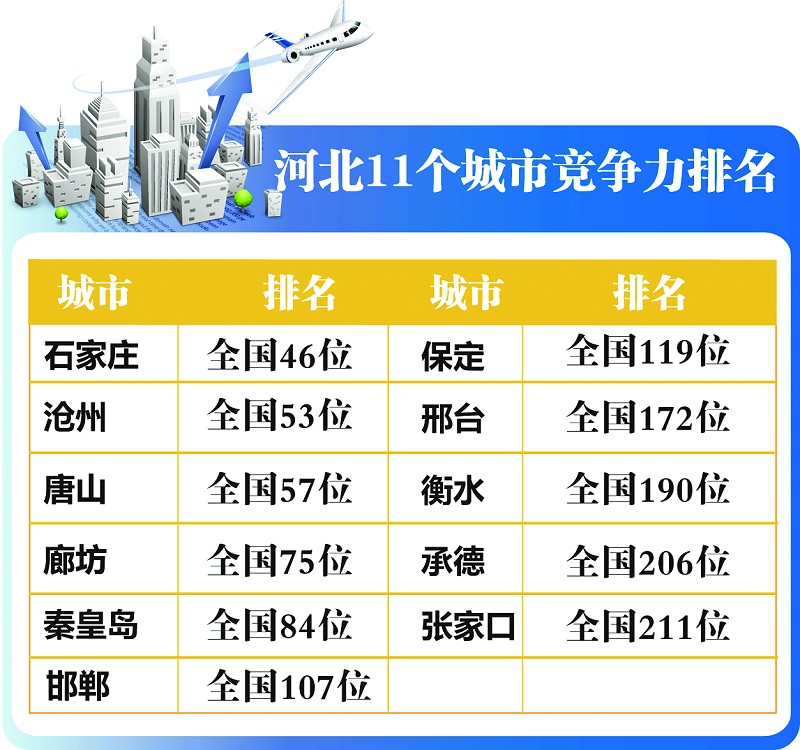 河北11个城市竞争力排名

| 城市 | 排名 | 城市 | 排名 |
|---|---|---|---|
| 石家庄 | 全国46位 | 保定 | 全国119位 |
| 沧州 | 全国53位 | 邢台 | 全国172位 |
| 唐山 | 全国57位 | 衡水 | 全国190位 |
| 廊坊 | 全国75位 | 承德 | 全国206位 |
| 秦皇岛 | 全国84位 | 张家口 | 全国211位 |
| 邯郸 | 全国107位 | | |